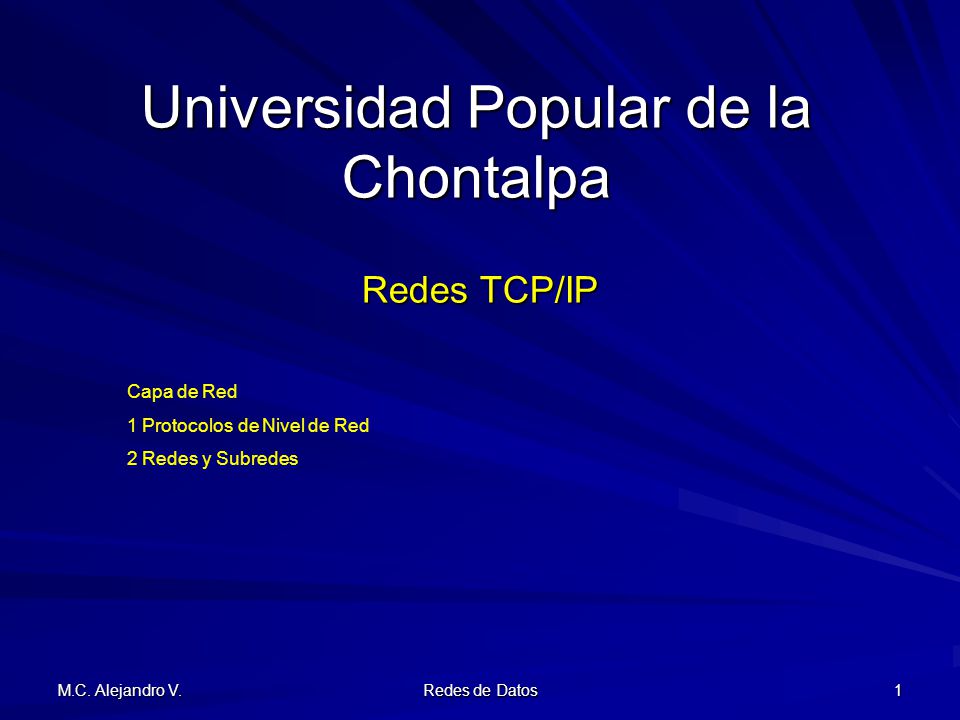 Universidad Popular de la Chontalpa

Redes TCP/IP

Capa de Red

1 Protocolos de Nivel de Red

2 Redes y Subredes

M.C. Alejandro V.

Redes de Datos

1